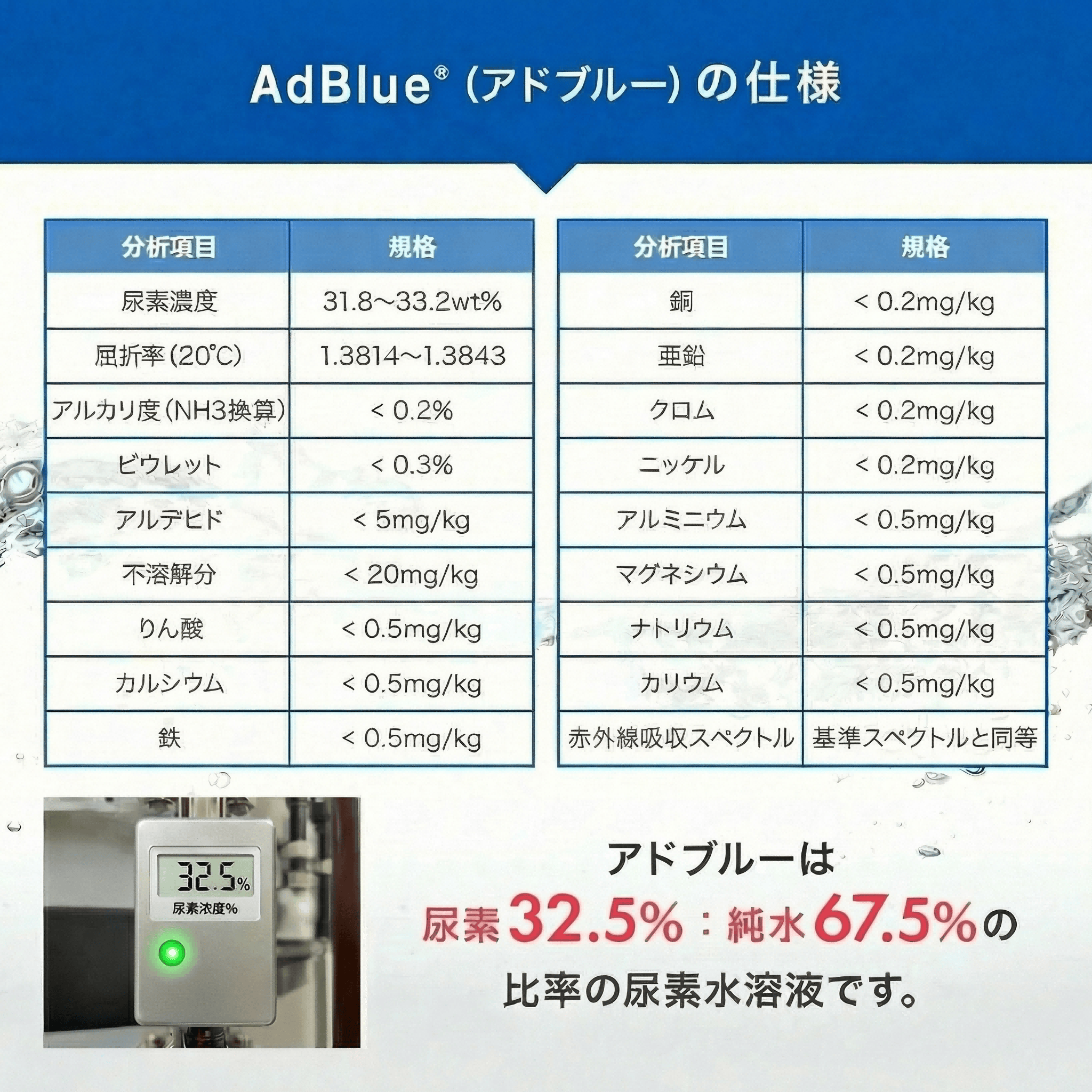 AdBlue® (アドブルー) の仕様

| 分析項目 | 規格 |
|---|---|
| 尿素濃度 | 31.8～33.2wt% |
| 屈折率(20℃) | 1.3814～1.3843 |
| アルカリ度(NH3換算) | < 0.2% |
| ビウレット | < 0.3% |
| アルデヒド | < 5mg/kg |
| 不溶解分 | < 20mg/kg |
| りん酸 | < 0.5mg/kg |
| カルシウム | < 0.5mg/kg |
| 鉄 | < 0.5mg/kg |

| 分析項目 | 規格 |
|---|---|
| 銅 | < 0.2mg/kg |
| 亜鉛 | < 0.2mg/kg |
| クロム | < 0.2mg/kg |
| ニッケル | < 0.2mg/kg |
| アルミニウム | < 0.5mg/kg |
| マグネシウム | < 0.5mg/kg |
| ナトリウム | < 0.5mg/kg |
| カリウム | < 0.5mg/kg |
| 赤外線吸収スペクトル | 基準スペクトルと同等 |

32.5%
尿素濃度%

アドブルーは
尿素32.5%：純水67.5%の
比率の尿素水溶液です。